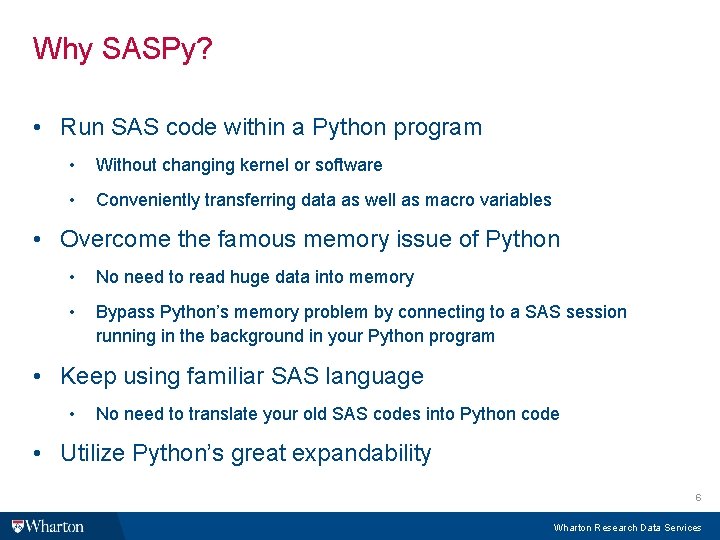 Why SASPy?

• Run SAS code within a Python program
  • Without changing kernel or software
  • Conveniently transferring data as well as macro variables
• Overcome the famous memory issue of Python
  • No need to read huge data into memory
  • Bypass Python's memory problem by connecting to a SAS session running in the background in your Python program
• Keep using familiar SAS language
  • No need to translate your old SAS codes into Python code
• Utilize Python's great expandability

6

Wharton

Wharton Research Data Services